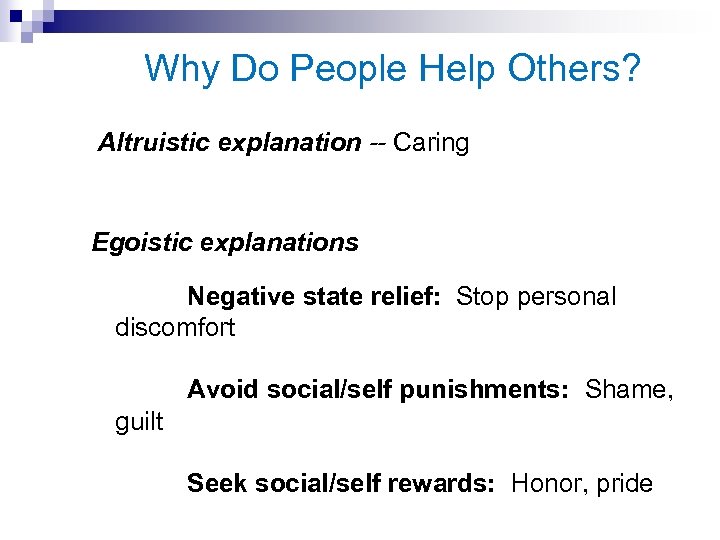 Why Do People Help Others?

Altruistic explanation -- Caring

Egoistic explanations

Negative state relief: Stop personal discomfort

Avoid social/self punishments: Shame, guilt

Seek social/self rewards: Honor, pride